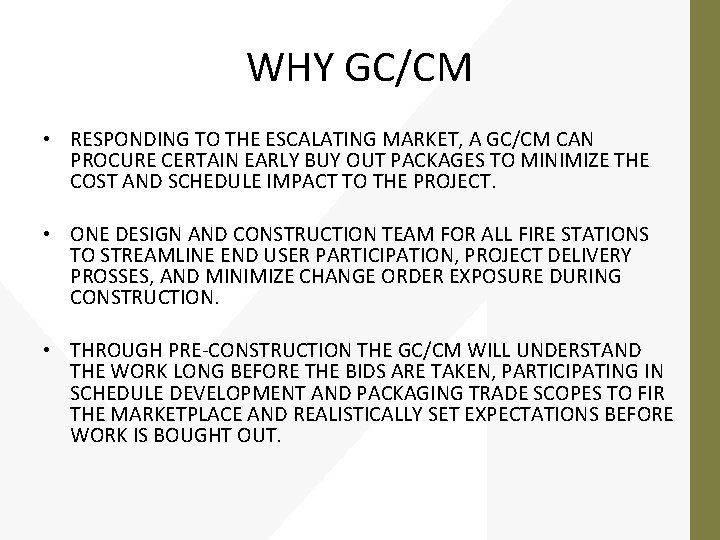 WHY GC/CM

• RESPONDING TO THE ESCALATING MARKET, A GC/CM CAN PROCURE CERTAIN EARLY BUY OUT PACKAGES TO MINIMIZE THE COST AND SCHEDULE IMPACT TO THE PROJECT.

• ONE DESIGN AND CONSTRUCTION TEAM FOR ALL FIRE STATIONS TO STREAMLINE END USER PARTICIPATION, PROJECT DELIVERY PROSSES, AND MINIMIZE CHANGE ORDER EXPOSURE DURING CONSTRUCTION.

• THROUGH PRE-CONSTRUCTION THE GC/CM WILL UNDERSTAND THE WORK LONG BEFORE THE BIDS ARE TAKEN, PARTICIPATING IN SCHEDULE DEVELOPMENT AND PACKAGING TRADE SCOPES TO FIR THE MARKETPLACE AND REALISTICALLY SET EXPECTATIONS BEFORE WORK IS BOUGHT OUT.